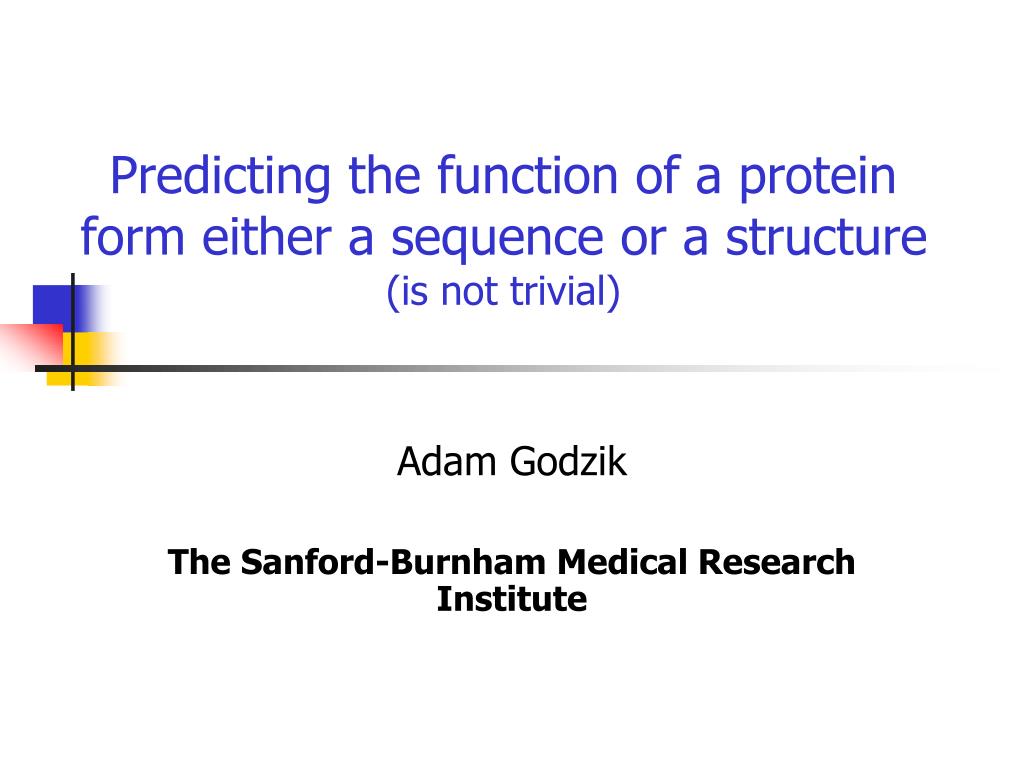 Predicting the function of a protein form either a sequence or a structure
(is not trivial)

Adam Godzik

The Sanford-Burnham Medical Research Institute